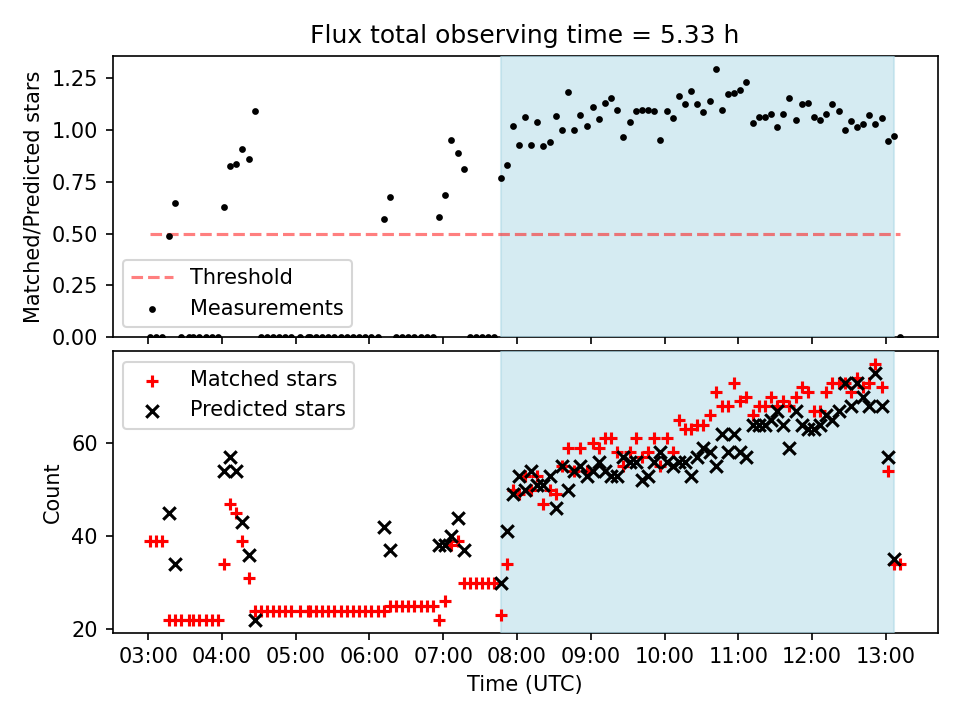 Flux total observing time = 5.33 h

Matched/Predicted stars

1.25
1.00
0.75
0.50
0.25
0.00

Threshold
Measurements

Matched stars
Predicted stars

Count

60
40
20

03:00 04:00 05:00 06:00 07:00 08:00 09:00 10:00 11:00 12:00 13:00

Time (UTC)